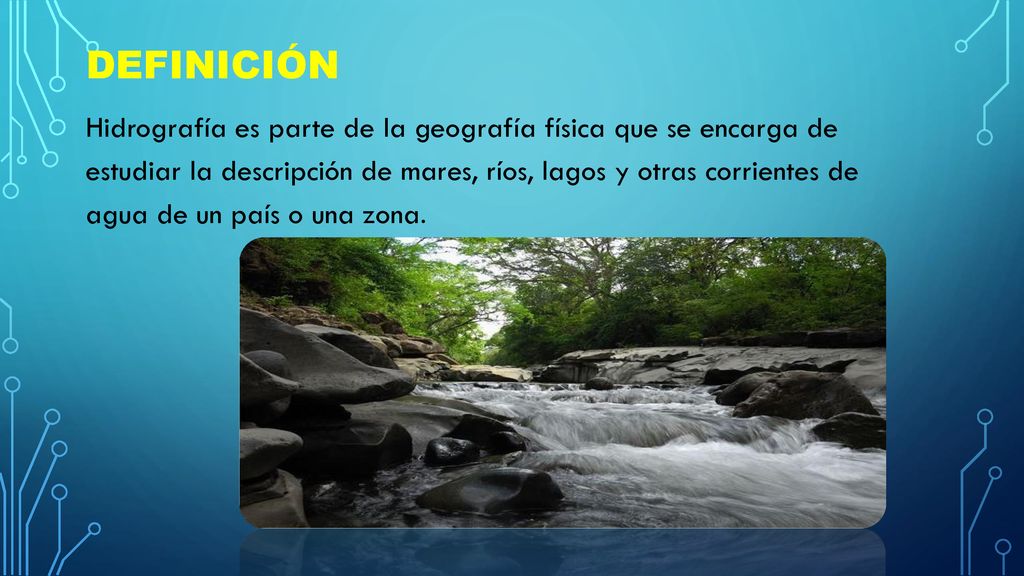 DEFINICIÓN

Hidrografía es parte de la geografía física que se encarga de estudiar la descripción de mares, ríos, lagos y otras corrientes de agua de un país o una zona.